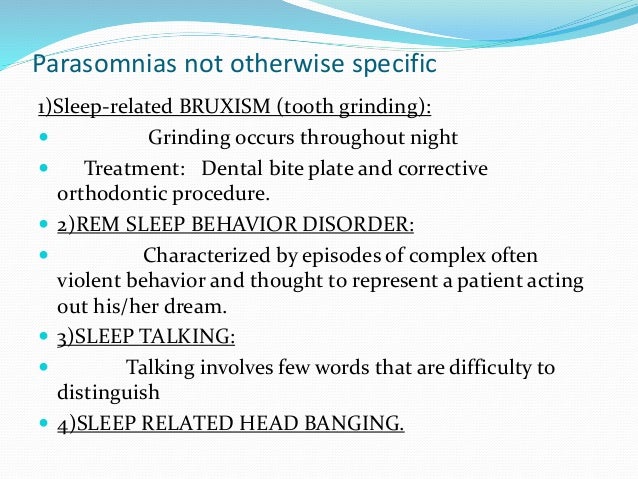 Parasomnias not otherwise specific

1)Sleep-related BRUXISM (tooth grinding):

Grinding occurs throughout night

Treatment: Dental bite plate and corrective orthodontic procedure.

2)REM SLEEP BEHAVIOR DISORDER:

Characterized by episodes of complex often violent behavior and thought to represent a patient acting out his/her dream.

3)SLEEP TALKING:

Talking involves few words that are difficulty to distinguish

4)SLEEP RELATED HEAD BANGING.